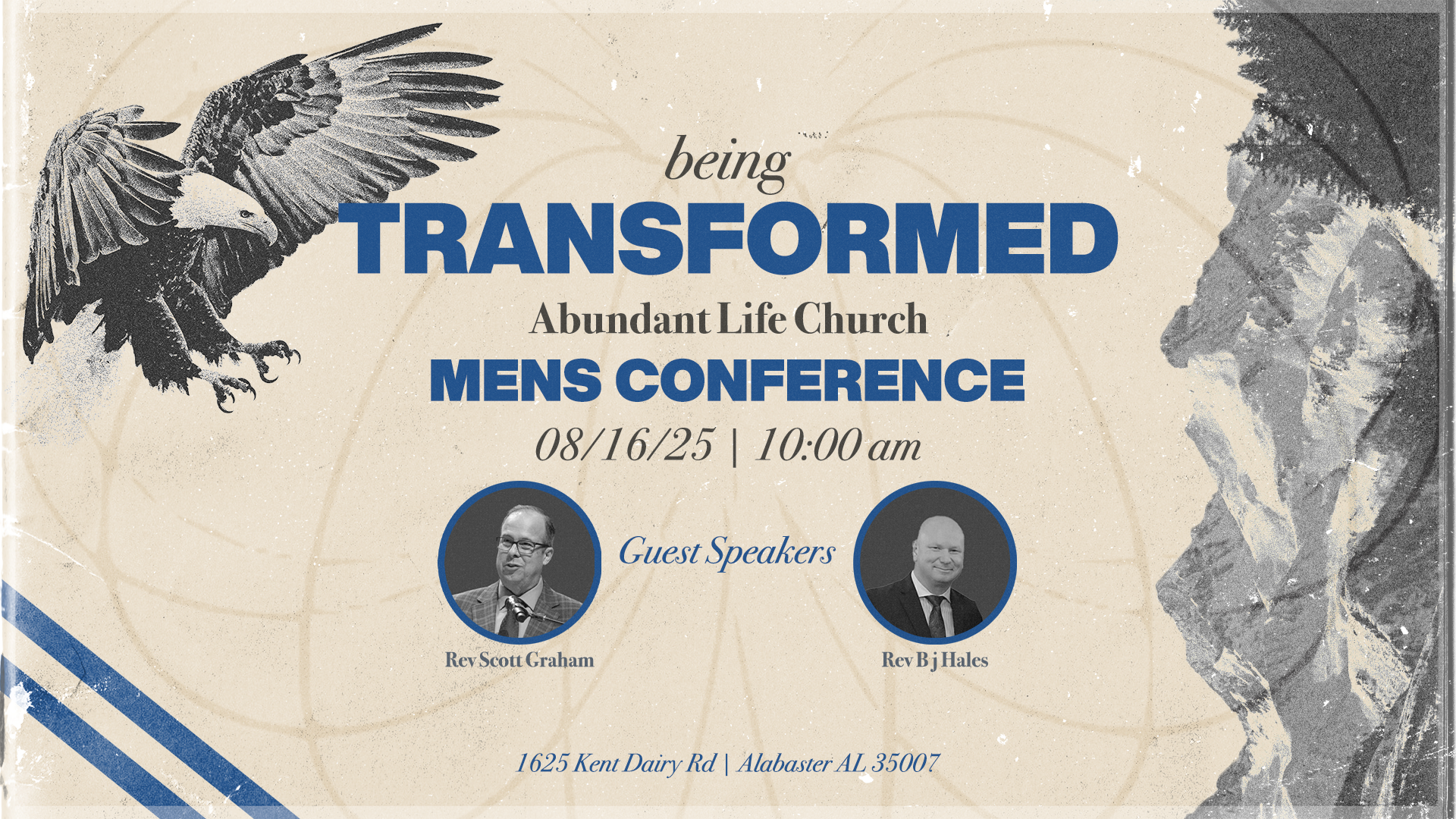 being
TRANSFORMED
Abundant Life Church
MENS CONFERENCE
08/16/25 | 10:00 am

Guest Speakers

Rev Scott Graham

Rev B j Hales

1625 Kent Dairy Rd | Alabaster AL 35007